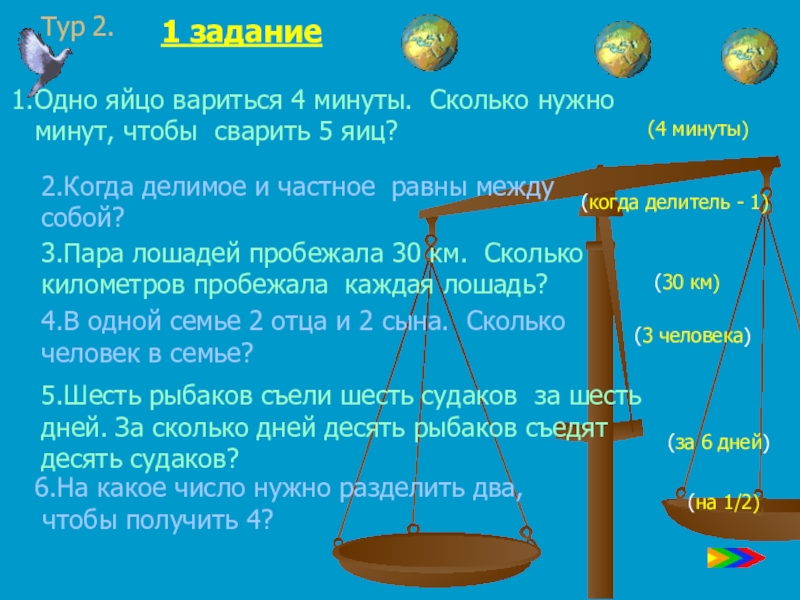 Тур 2.

1 задание

1.Одно яйцо вариться 4 минуты. Сколько нужно минут, чтобы сварить 5 яиц?

(4 минуты)

2.Когда делимое и частное равны между собой?

(когда делитель - 1)

3.Пара лошадей пробежала 30 км. Сколько километров пробежала каждая лошадь?

(30 км)

4.В одной семье 2 отца и 2 сына. Сколько человек в семье?

(3 человека)

5.Шесть рыбаков съели шесть судаков за шесть дней. За сколько дней десять рыбаков съедят десять судаков?

(за 6 дней)

6.На какое число нужно разделить два, чтобы получить 4?

(на 1/2)